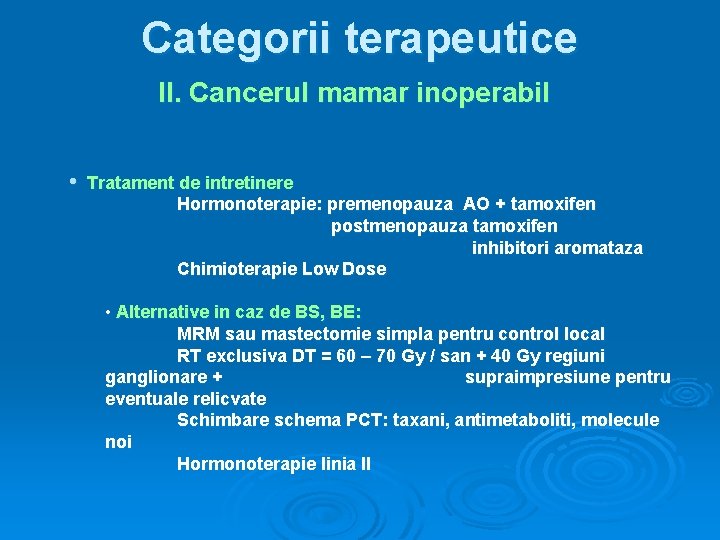 Categorii terapeutice

II. Cancerul mamar inoperabil

• Tratament de intretinere

Hormonoterapie: premenopauza AO + tamoxifen
postmenopauza tamoxifen
inhibitori aromataza
Chimioterapie Low Dose

• Alternative in caz de BS, BE:

MRM sau mastectomie simpla pentru control local
RT exclusiva DT = 60 – 70 Gy / san + 40 Gy regiuni ganglionare + supraimpresiune pentru eventuale relicvate
Schimbare schema PCT: taxani, antimetaboliti, molecule noi
Hormonoterapie linia II